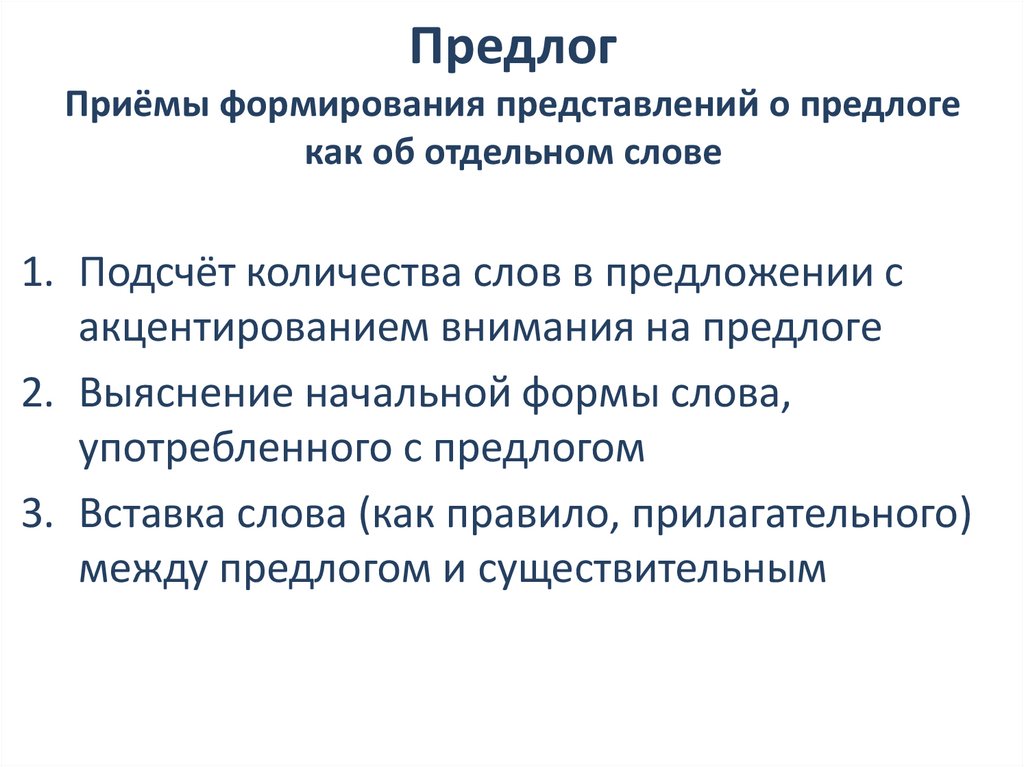 Предлог
Приёмы формирования представлений о предлоге как об отдельном слове

1. Подсчёт количества слов в предложении с акцентированием внимания на предлоге
2. Выяснение начальной формы слова, употребленного с предлогом
3. Вставка слова (как правило, прилагательного) между предлогом и существительным